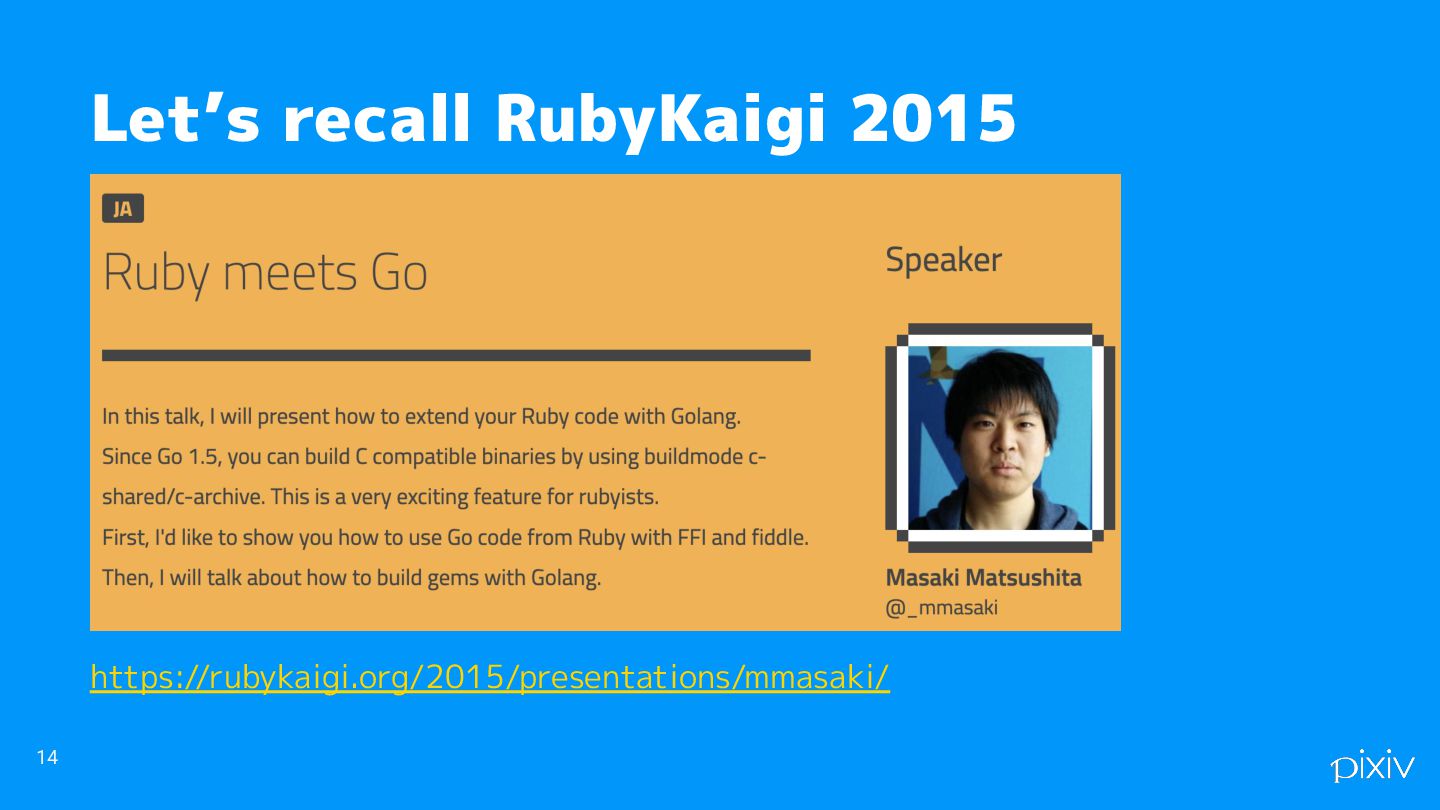 Let's recall RubyKaigi 2015

JA

Ruby meets Go

In this talk, I will present how to extend your Ruby code with Golang.
Since Go 1.5, you can build C compatible binaries by using buildmode c-shared/c-archive. This is a very exciting feature for rubyists.
First, I'd like to show you how to use Go code from Ruby with FFI and fiddle.
Then, I will talk about how to build gems with Golang.

Speaker

Masaki Matsushita
@_mmasaki

https://rubykaigi.org/2015/presentations/mmasaki/

14

pixiv